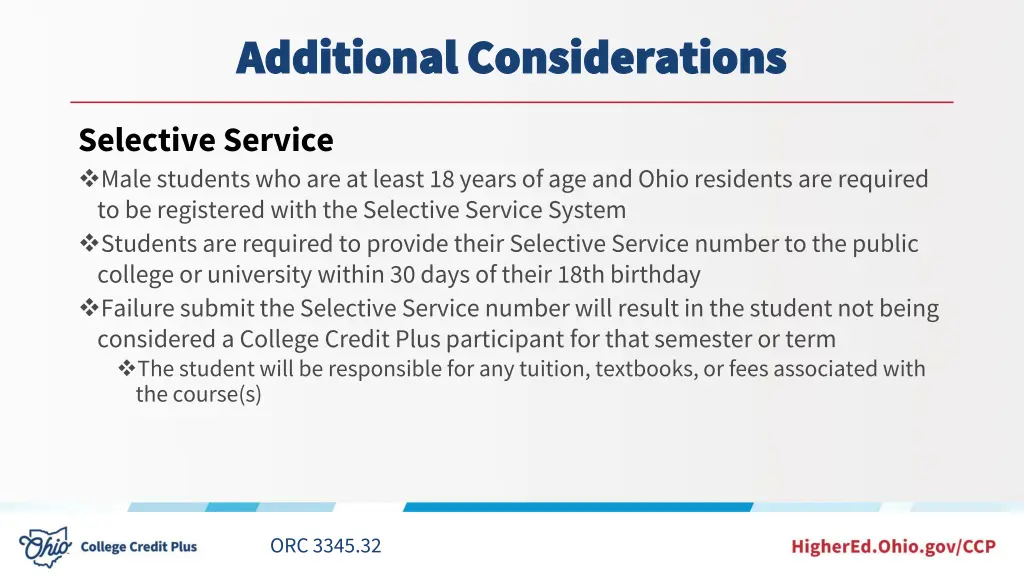 Additional Considerations

Selective Service

❖Male students who are at least 18 years of age and Ohio residents are required to be registered with the Selective Service System

❖Students are required to provide their Selective Service number to the public college or university within 30 days of their 18th birthday

❖Failure submit the Selective Service number will result in the student not being considered a College Credit Plus participant for that semester or term

❖The student will be responsible for any tuition, textbooks, or fees associated with the course(s)

Ohio College Credit Plus

ORC 3345.32

HigherEd.Ohio.gov/CCP